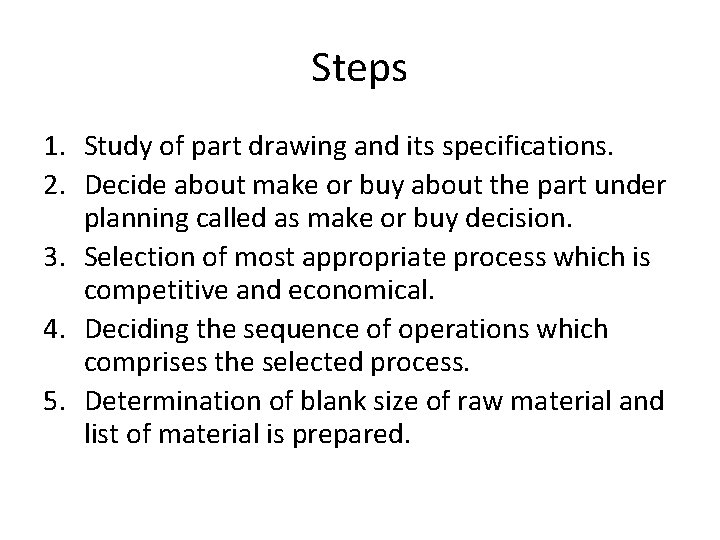 Steps

1. Study of part drawing and its specifications.
2. Decide about make or buy about the part under planning called as make or buy decision.
3. Selection of most appropriate process which is competitive and economical.
4. Deciding the sequence of operations which comprises the selected process.
5. Determination of blank size of raw material and list of material is prepared.